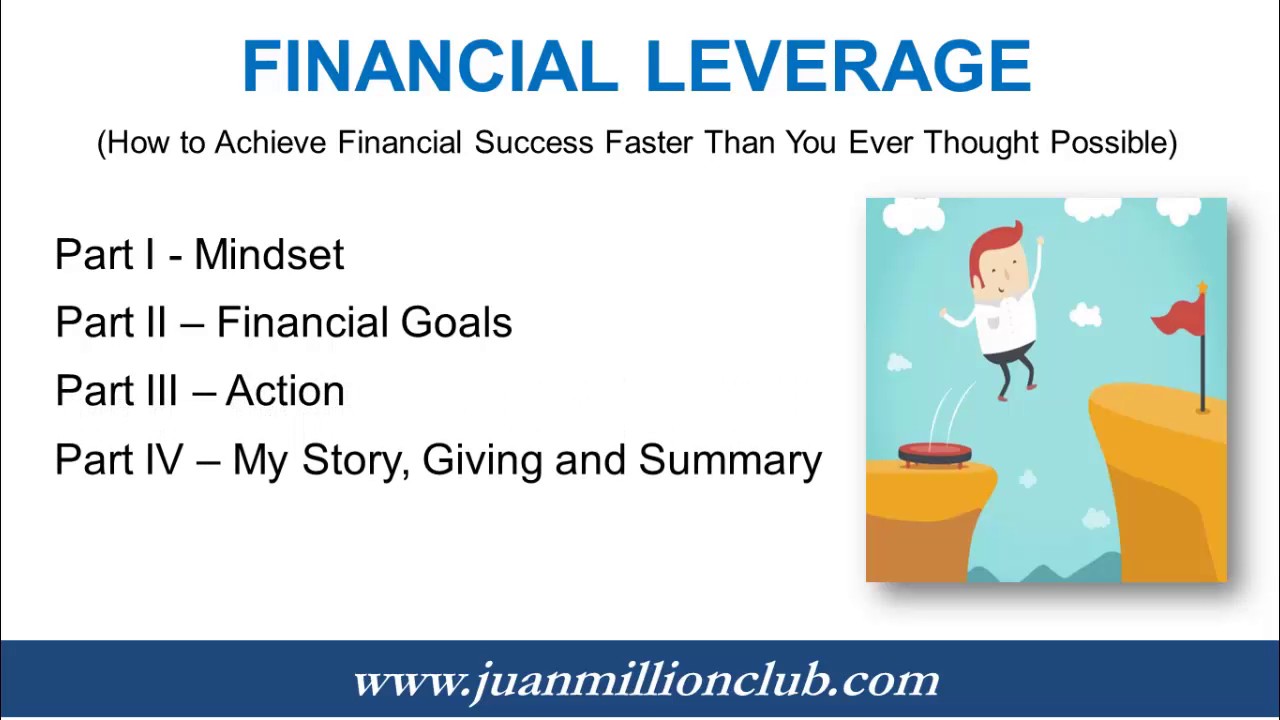 FINANCIAL LEVERAGE

(How to Achieve Financial Success Faster Than You Ever Thought Possible)

Part I - Mindset

Part II – Financial Goals

Part III – Action

Part IV – My Story, Giving and Summary

www.juanmillionclub.com